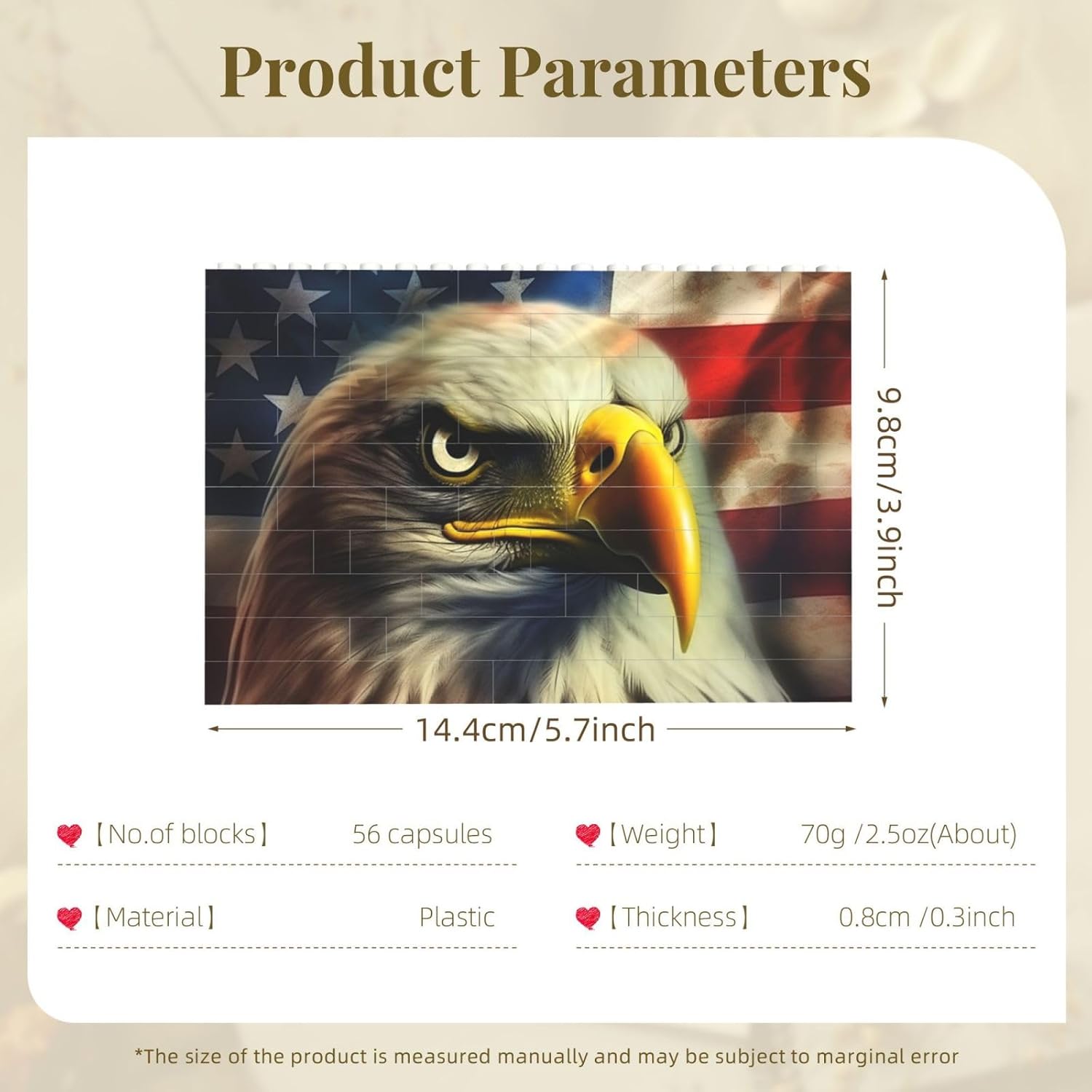 Product Parameters

9.8cm/3.9inch

14.4cm/5.7inch

【No.of blocks】 56 capsules

【Weight】 70g /2.5oz(About)

【Material】 Plastic

【Thickness】 0.8cm /0.3inch

*The size of the product is measured manually and may be subject to marginal error